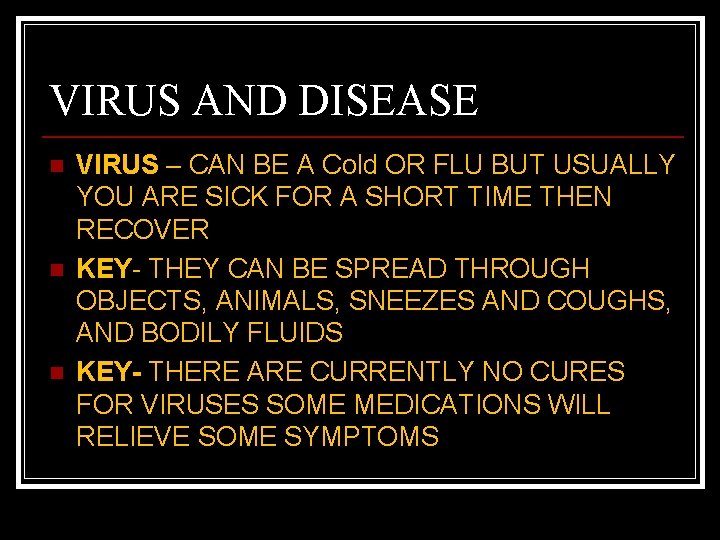 VIRUS AND DISEASE

VIRUS – CAN BE A Cold OR FLU BUT USUALLY YOU ARE SICK FOR A SHORT TIME THEN RECOVER

KEY- THEY CAN BE SPREAD THROUGH OBJECTS, ANIMALS, SNEEZES AND COUGHS, AND BODILY FLUIDS

KEY- THERE ARE CURRENTLY NO CURES FOR VIRUSES SOME MEDICATIONS WILL RELIEVE SOME SYMPTOMS